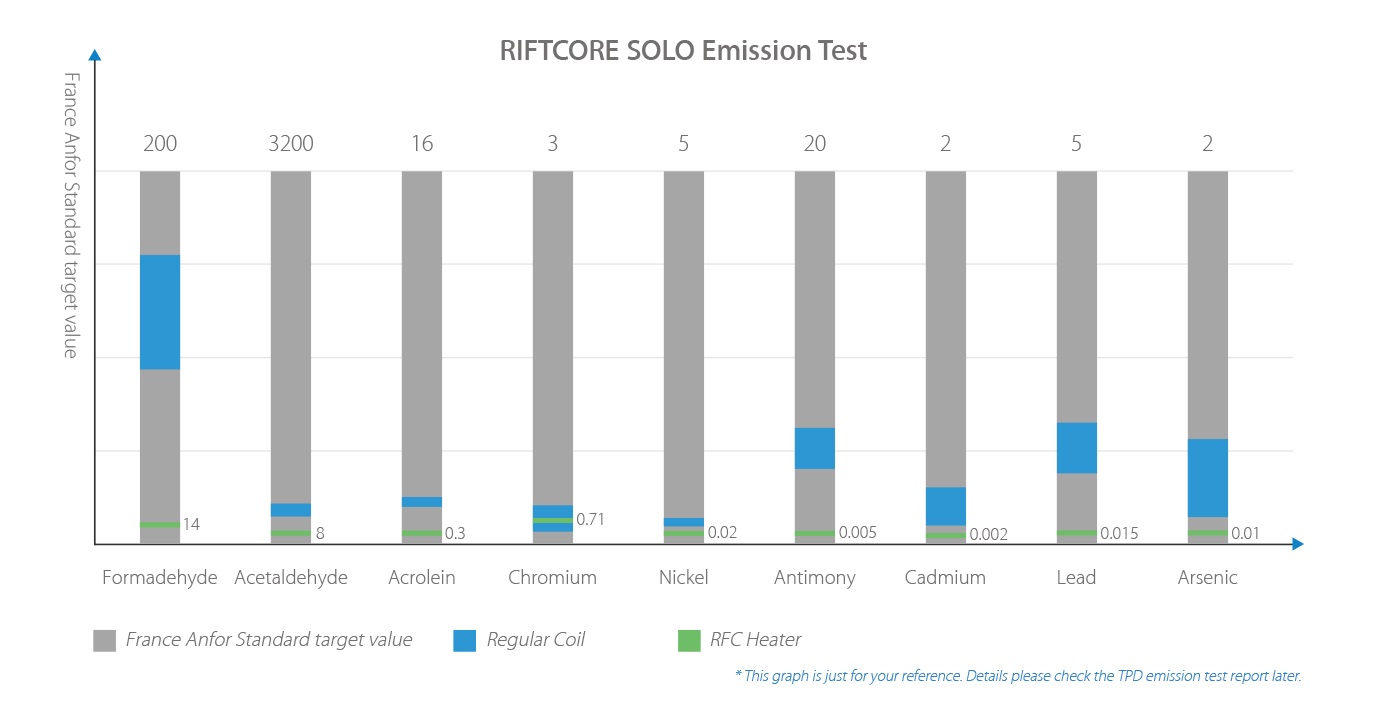 RIFTCORE SOLO Emission Test

France Anfor Standard target value

200 3200 16 3 5 20 2 5 2

14 8 0.3 0.71 0.02 0.005 0.002 0.015 0.01

Formadehyde Acetaldehyde Acrolein Chromium Nickel Antimony Cadmium Lead Arsenic

France Anfor Standard target value
Regular Coil
RFC Heater

* This graph is just for your reference. Details please check the TPD emission test report later.